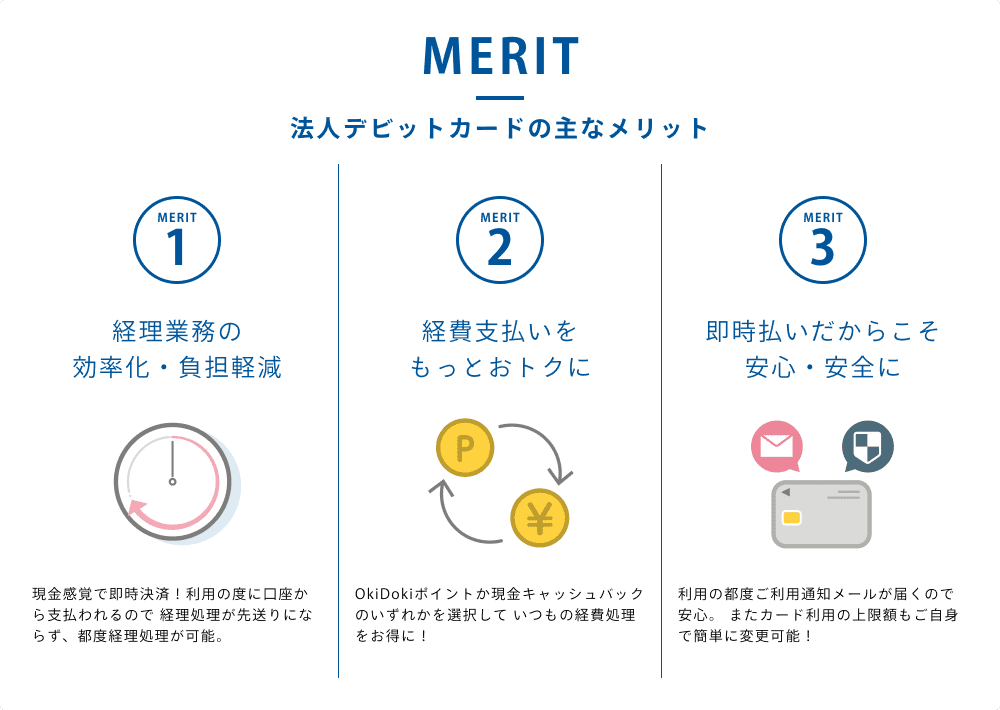 MERIT

法人デビットカードの主なメリット

MERIT
1

経理業務の
効率化・負担軽減

現金感覚で即時決済！利用の度に口座から支払われるので 経理処理が先送りにならず、都度経理処理が可能。

MERIT
2

経費支払いを
もっとおトクに

P

¥

OkiDokiポイントか現金キャッシュバックのいずれかを選択して いつもの経費処理をお得に！

MERIT
3

即時払いだからこそ
安心・安全に

利用の都度ご利用通知メールが届くので安心。 またカード利用の上限額もご自身で簡単に変更可能！